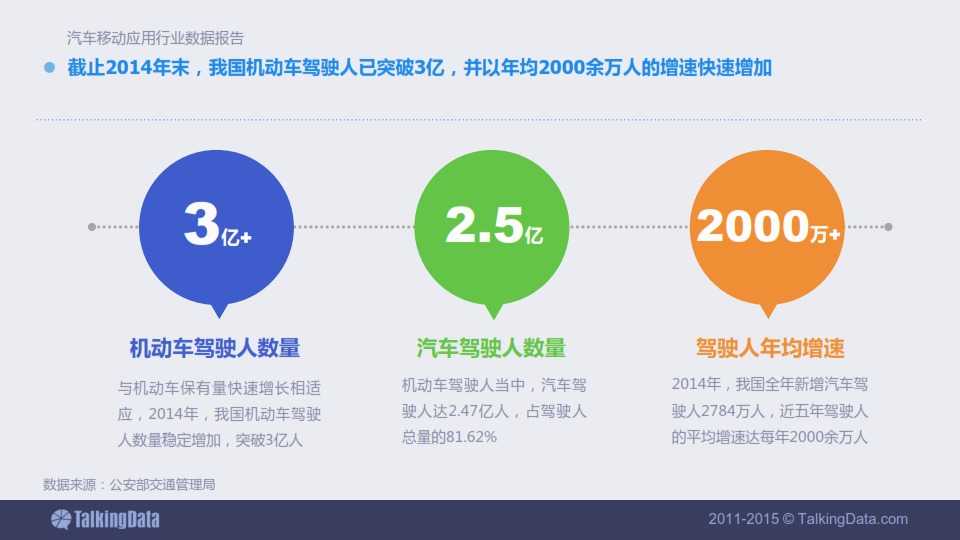 汽车移动应用行业数据报告

截止2014年末，我国机动车驾驶人已突破3亿，并以年均2000余万人的增速快速增加

3亿+

机动车驾驶人数量

与机动车保有量快速增长相适应，2014年，我国机动车驾驶人数量稳定增加，突破3亿人

2.5亿

汽车驾驶人数量

机动车驾驶人当中，汽车驾驶人达2.47亿人，占驾驶人总量的81.62%

2000万+

驾驶人年均增速

2014年，我国全年新增汽车驾驶人2784万人，近五年驾驶人的平均增速达每年2000余万人

数据来源：公安部交通管理局

TalkingData

2011-2015 © TalkingData.com